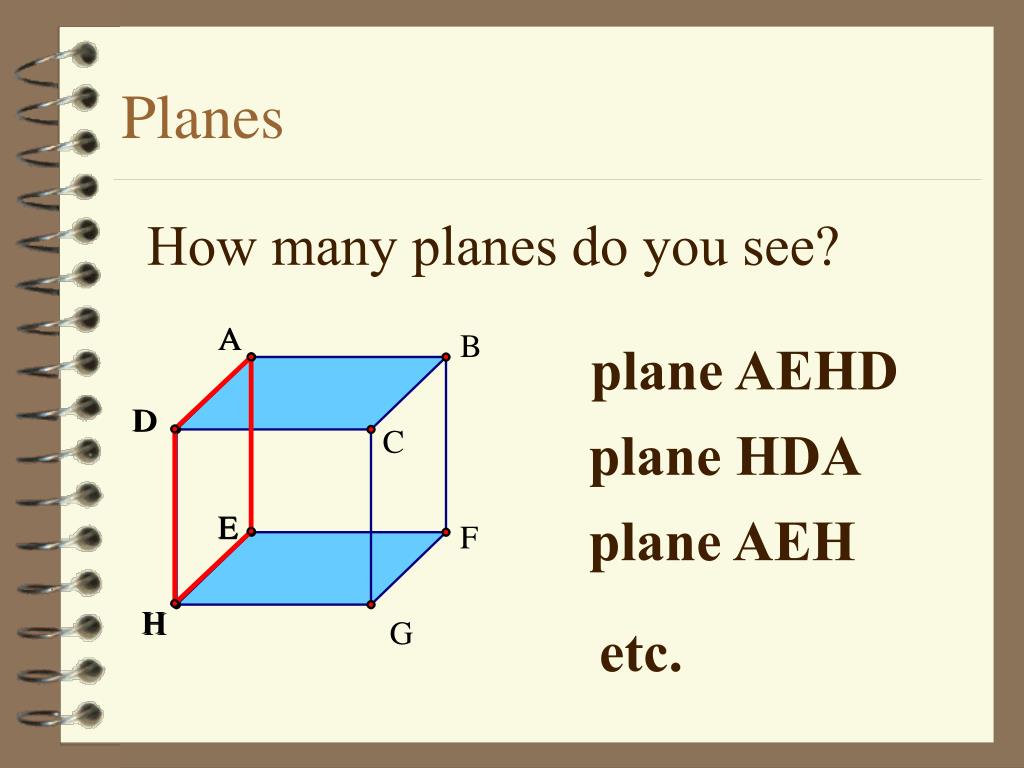 Planes

How many planes do you see?

A
B
D
C
E
F
H
G

plane AEHD

plane HDA

plane AEH

etc.